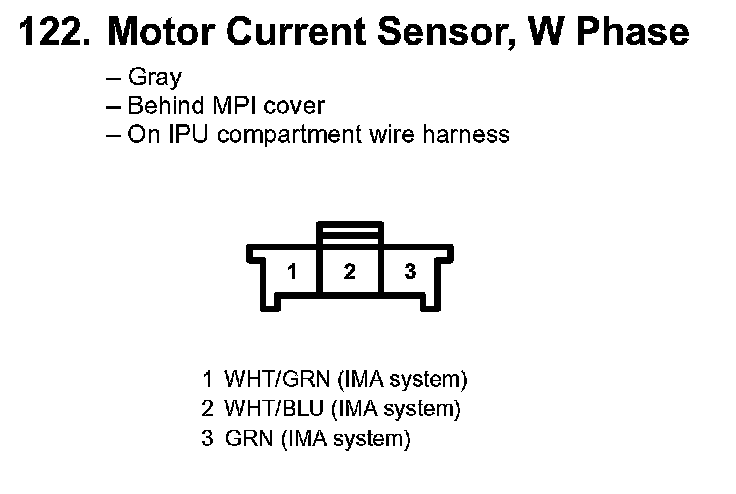 122. Motor Current Sensor, W Phase

– Gray
– Behind MPI cover
– On IPU compartment wire harness

1 2 3

1 WHT/GRN (IMA system)
2 WHT/BLU (IMA system)
3 GRN (IMA system)